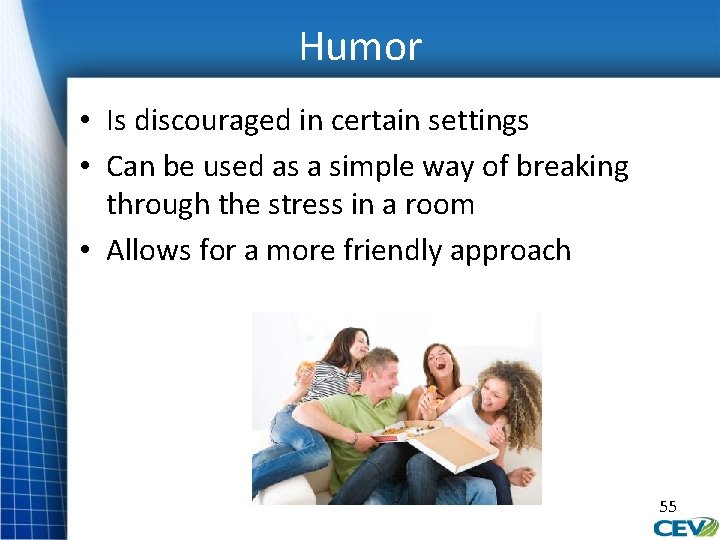 Humor

• Is discouraged in certain settings
• Can be used as a simple way of breaking through the stress in a room
• Allows for a more friendly approach

55

CEV